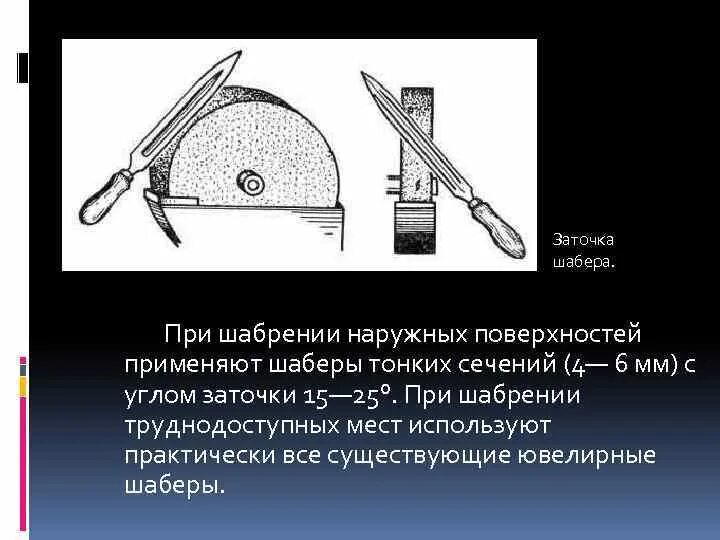 Заточка шабера.

При шабрении наружных поверхностей применяют шаберы тонких сечений (4— 6 мм) с углом заточки 15—25°. При шабрении труднодоступных мест используют практически все существующие ювелирные шаберы.